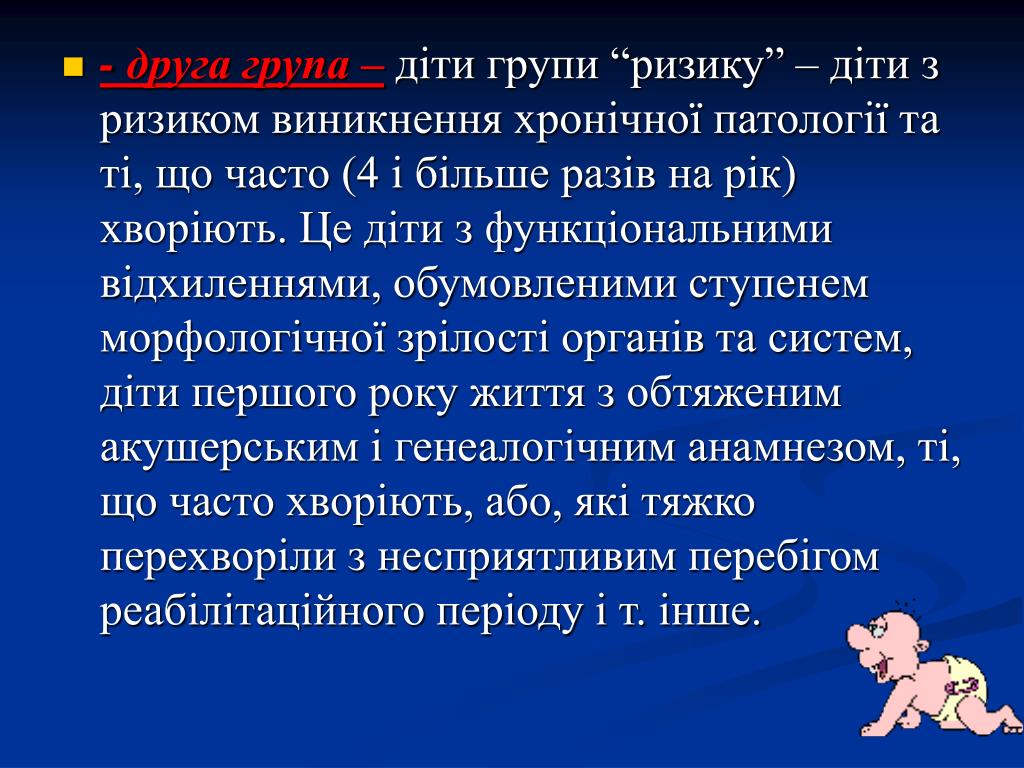 - друга група – діти групи “ризику” – діти з ризиком виникнення хронічної патології та ті, що часто (4 і більше разів на рік) хворіють. Це діти з функціональними відхиленнями, обумовленими ступенем морфологічної зрілості органів та систем, діти першого року життя з обтяженим акушерським і генеалогічним анамнезом, ті, що часто хворіють, або, які тяжко перехворіли з несприятливим перебігом реабілітаційного періоду і т. інше.